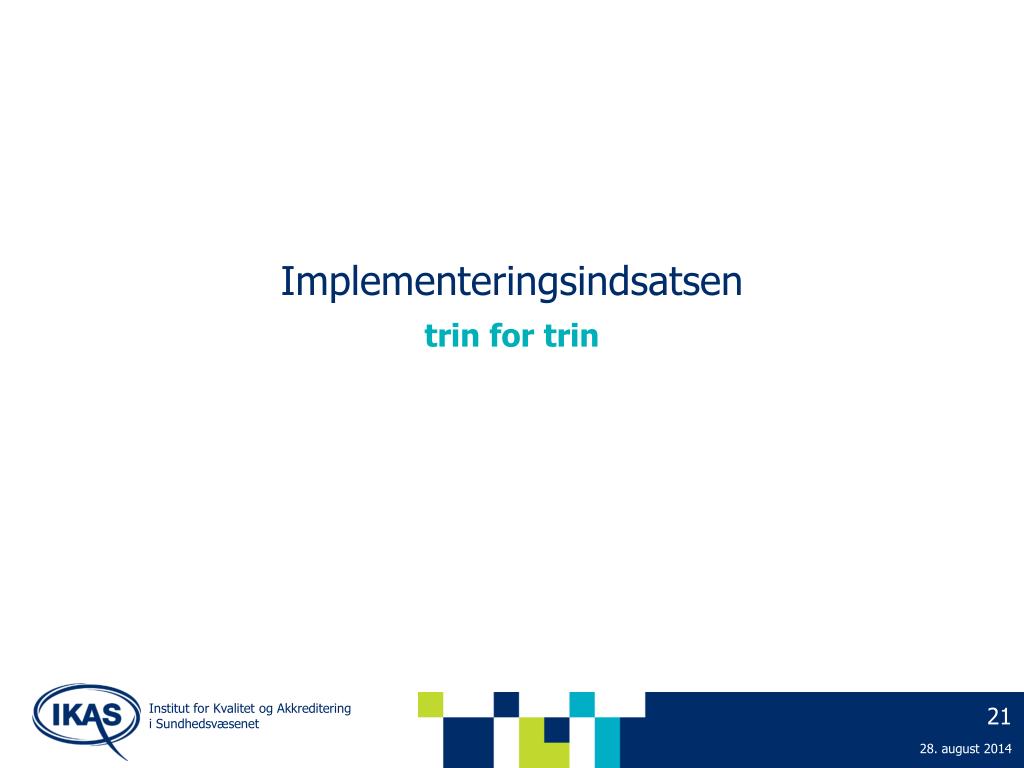 Implementeringsindsatsen

trin for trin

IKAS

Institut for Kvalitet og Akkreditering
i Sundhedsvæsenet

21

28. august 2014